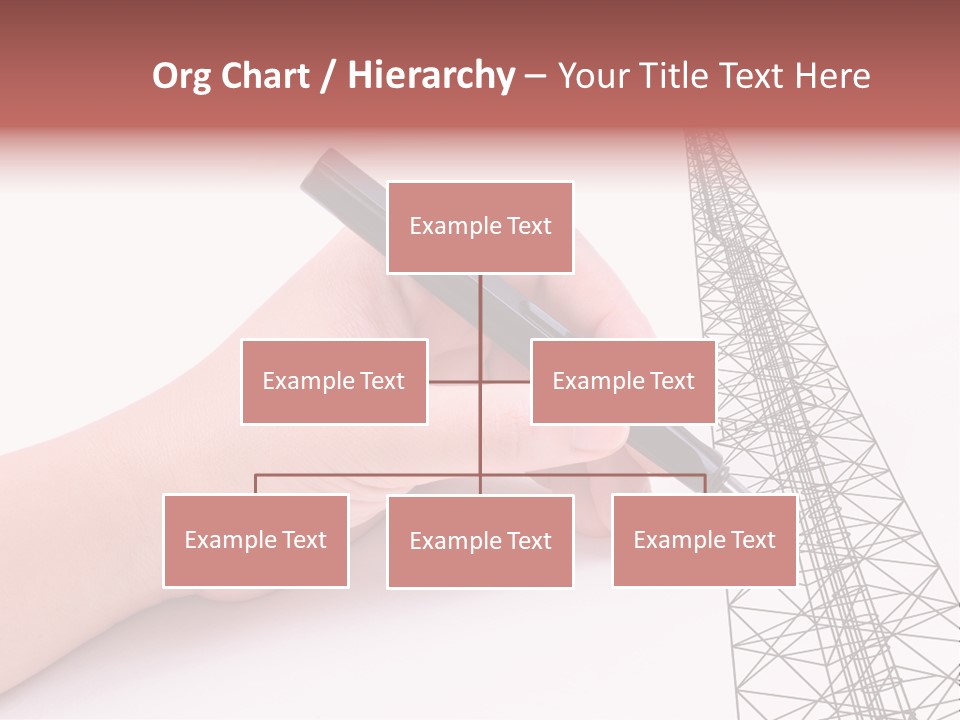 Org Chart / Hierarchy – Your Title Text Here

Example Text

Example Text

Example Text

Example Text

Example Text

Example Text